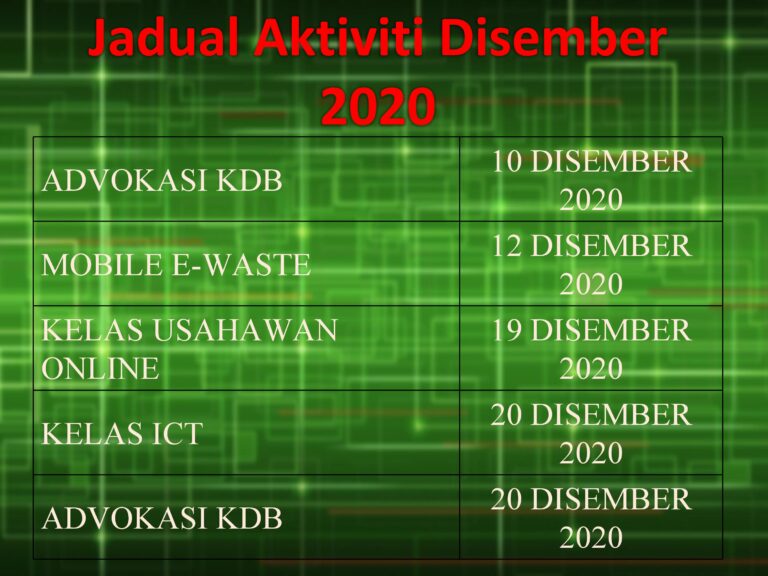 Jadual Aktiviti Disember 2020

| | |
|---|---|
| ADVOKASI KDB | 10 DISEMBER 2020 |
| MOBILE E-WASTE | 12 DISEMBER 2020 |
| KELAS USAHAWAN ONLINE | 19 DISEMBER 2020 |
| KELAS ICT | 20 DISEMBER 2020 |
| ADVOKASI KDB | 20 DISEMBER 2020 |